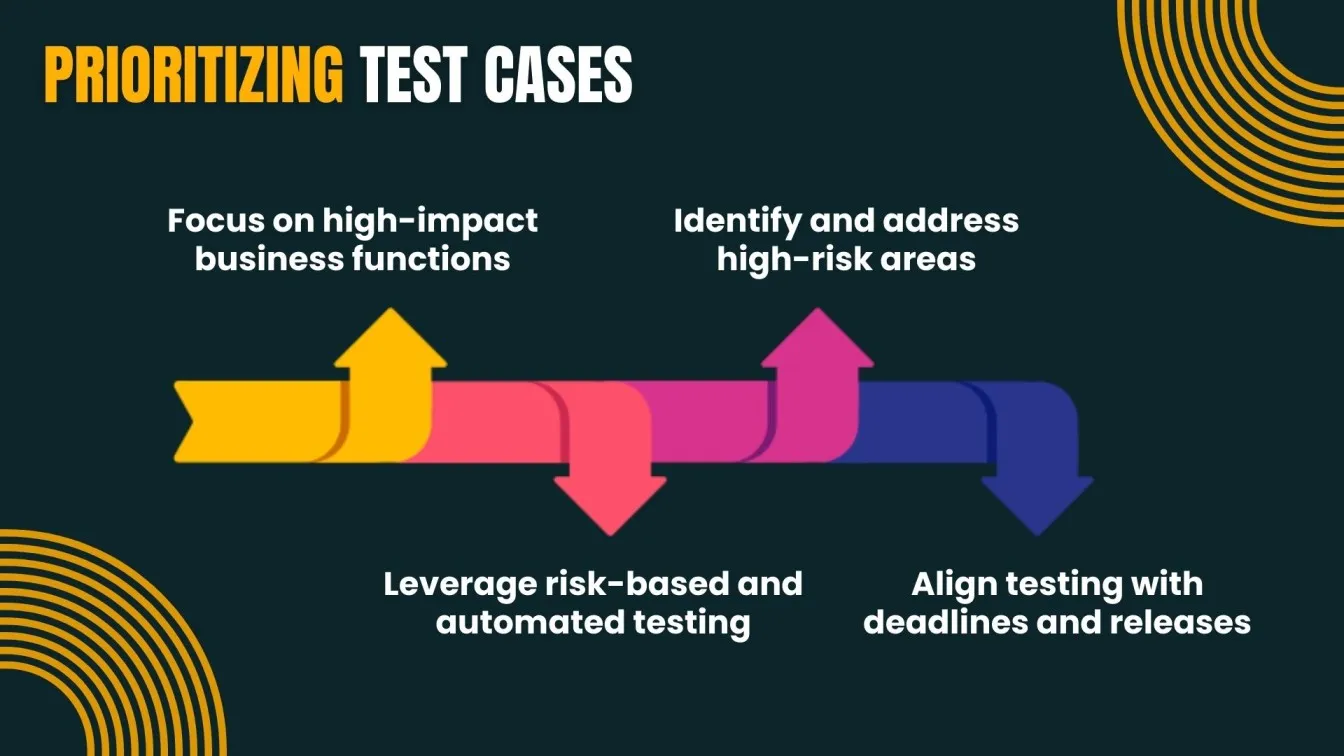 PRIORITIZING TEST CASES

Focus on high-impact business functions

Identify and address high-risk areas

Leverage risk-based and automated testing

Align testing with deadlines and releases